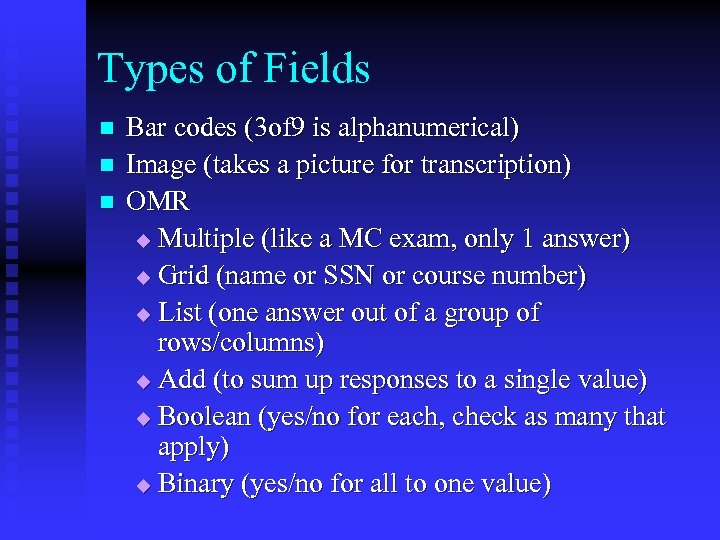 Types of Fields

- Bar codes (3of9 is alphanumerical)
- Image (takes a picture for transcription)
- OMR
  - Multiple (like a MC exam, only 1 answer)
  - Grid (name or SSN or course number)
  - List (one answer out of a group of rows/columns)
  - Add (to sum up responses to a single value)
  - Boolean (yes/no for each, check as many that apply)
  - Binary (yes/no for all to one value)